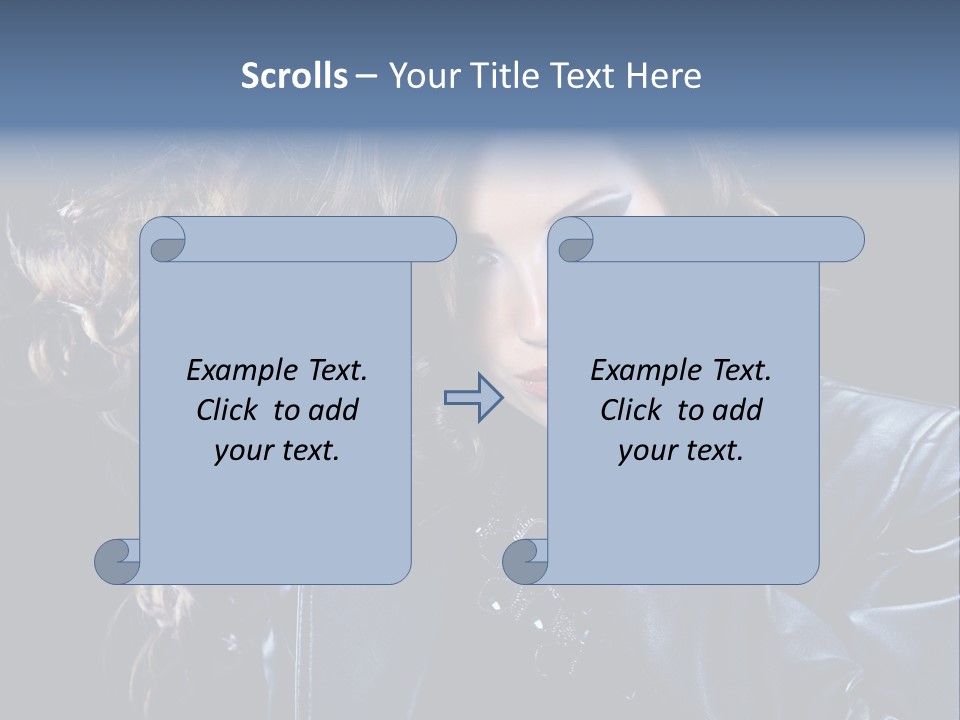 Scrolls – Your Title Text Here

Example Text. Click to add your text.

Example Text. Click to add your text.